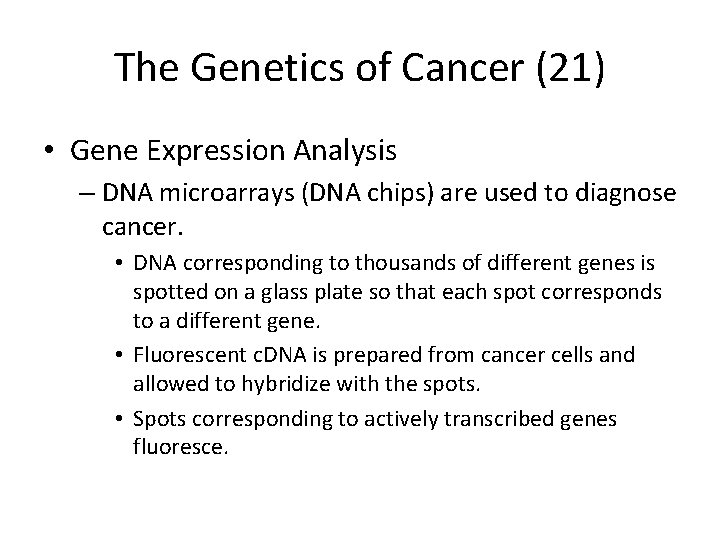 The Genetics of Cancer (21)

• Gene Expression Analysis

– DNA microarrays (DNA chips) are used to diagnose cancer.

• DNA corresponding to thousands of different genes is spotted on a glass plate so that each spot corresponds to a different gene.

• Fluorescent cDNA is prepared from cancer cells and allowed to hybridize with the spots.

• Spots corresponding to actively transcribed genes fluoresce.